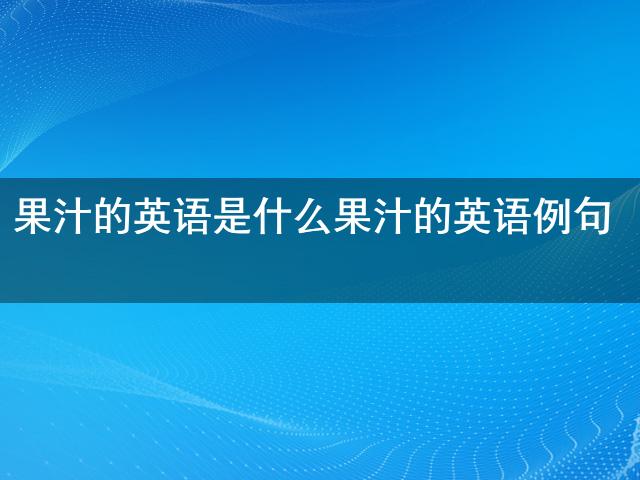 果汁的英语是什么果汁的英语例句